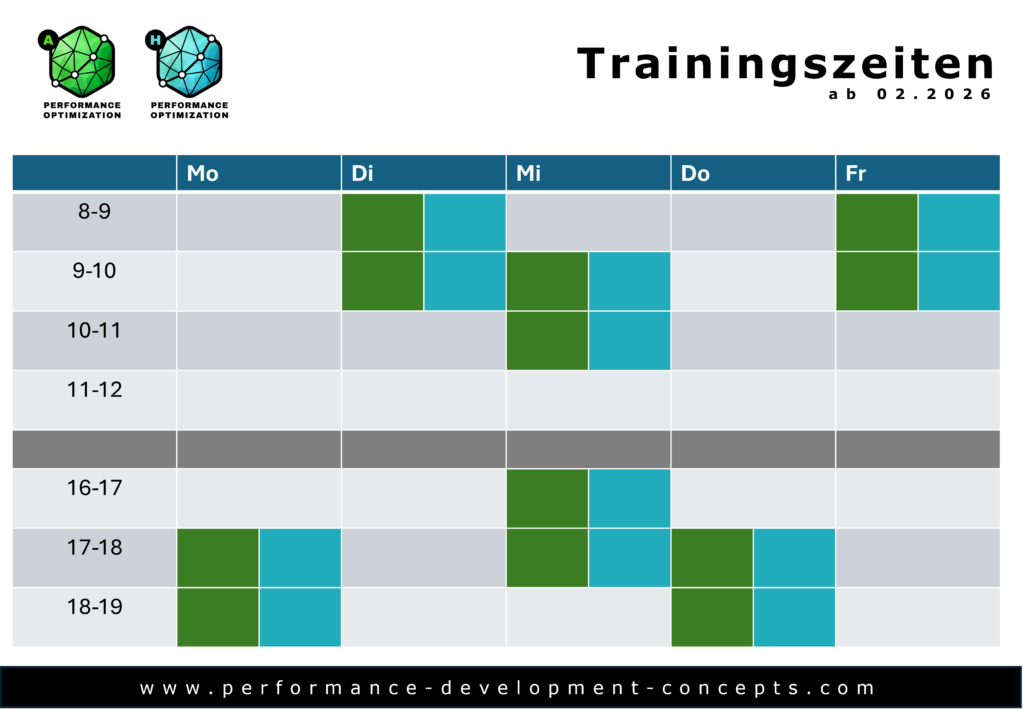 A
PERFORMANCE OPTIMIZATION

H
PERFORMANCE OPTIMIZATION

Trainingszeiten
ab 02.2026

| | Mo | Di | Mi | Do | Fr |
|---|---|---|---|---|---|
| 8-9 | | | | | |
| 9-10 | | | | | |
| 10-11 | | | | | |
| 11-12 | | | | | |
| | | | | | |
| 16-17 | | | | | |
| 17-18 | | | | | |
| 18-19 | | | | | |

www.performance-development-concepts.com